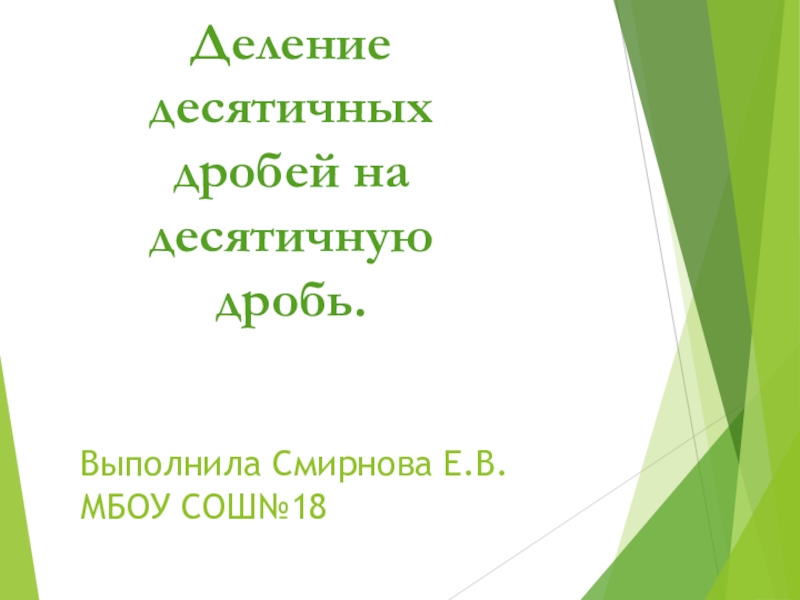 Деление десятичных дробей на десятичную дробь.

Выполнила Смирнова Е.В.
МБОУ СОШ№18